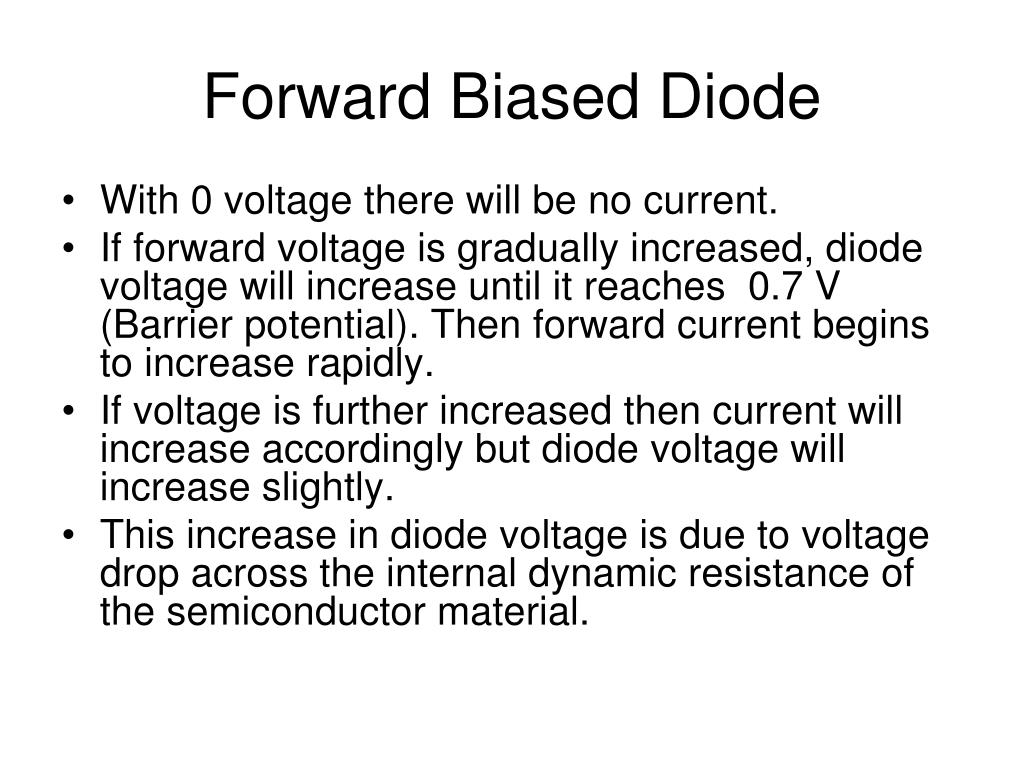 Forward Biased Diode

• With 0 voltage there will be no current.
• If forward voltage is gradually increased, diode voltage will increase until it reaches 0.7 V (Barrier potential). Then forward current begins to increase rapidly.
• If voltage is further increased then current will increase accordingly but diode voltage will increase slightly.
• This increase in diode voltage is due to voltage drop across the internal dynamic resistance of the semiconductor material.